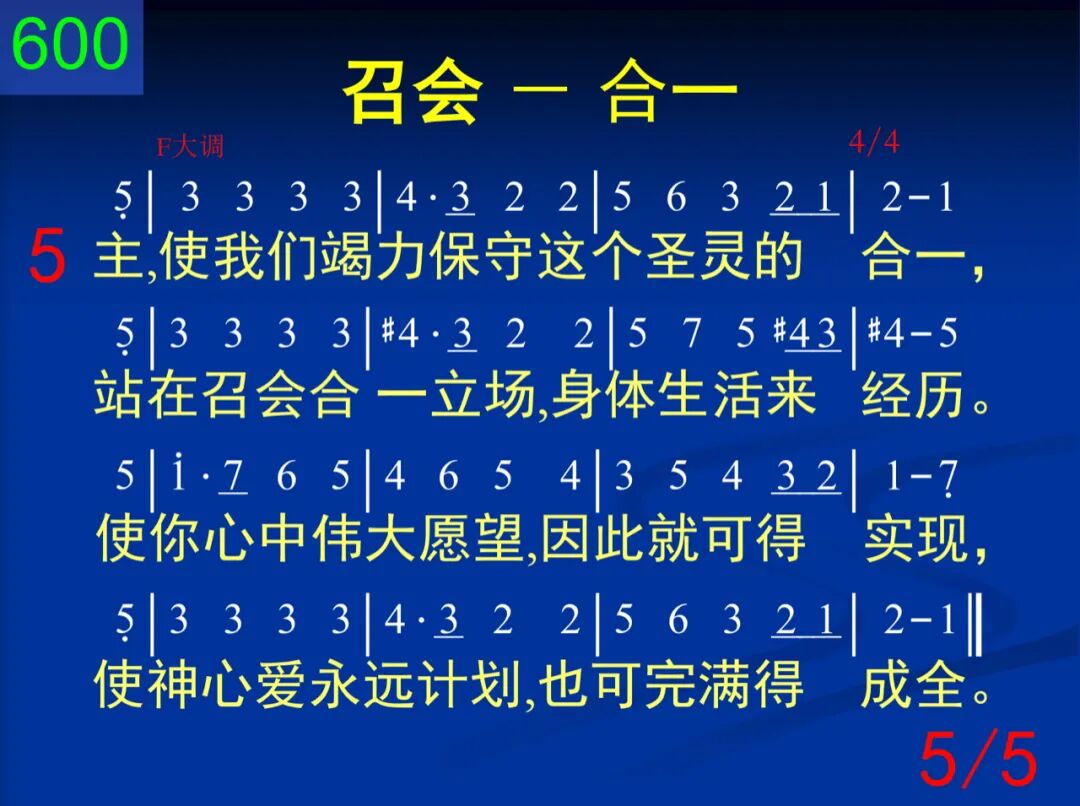 600

召会 — 合一

F大调

4/4

5 | 3 3 3 3 | 4 · 3 2 2 | 5 6 3 2 1 | 2 - 1

5 主,使我们竭力保守这个圣灵的 合一,

5 | 3 3 3 3 | #4 · 3 2 2 | 5 7 5 #4 3 | #4 - 5

站在召会合 一立场,身体生活来 经历。

5 | i · 7 6 5 | 4 6 5 4 | 3 5 4 3 2 | 1 - 7

使你心中伟大愿望,因此就可得 实现,

5 | 3 3 3 3 | 4 · 3 2 2 | 5 6 3 2 1 | 2 - 1 ‖

使神心爱永远计划,也可完满得 成全。

5/5